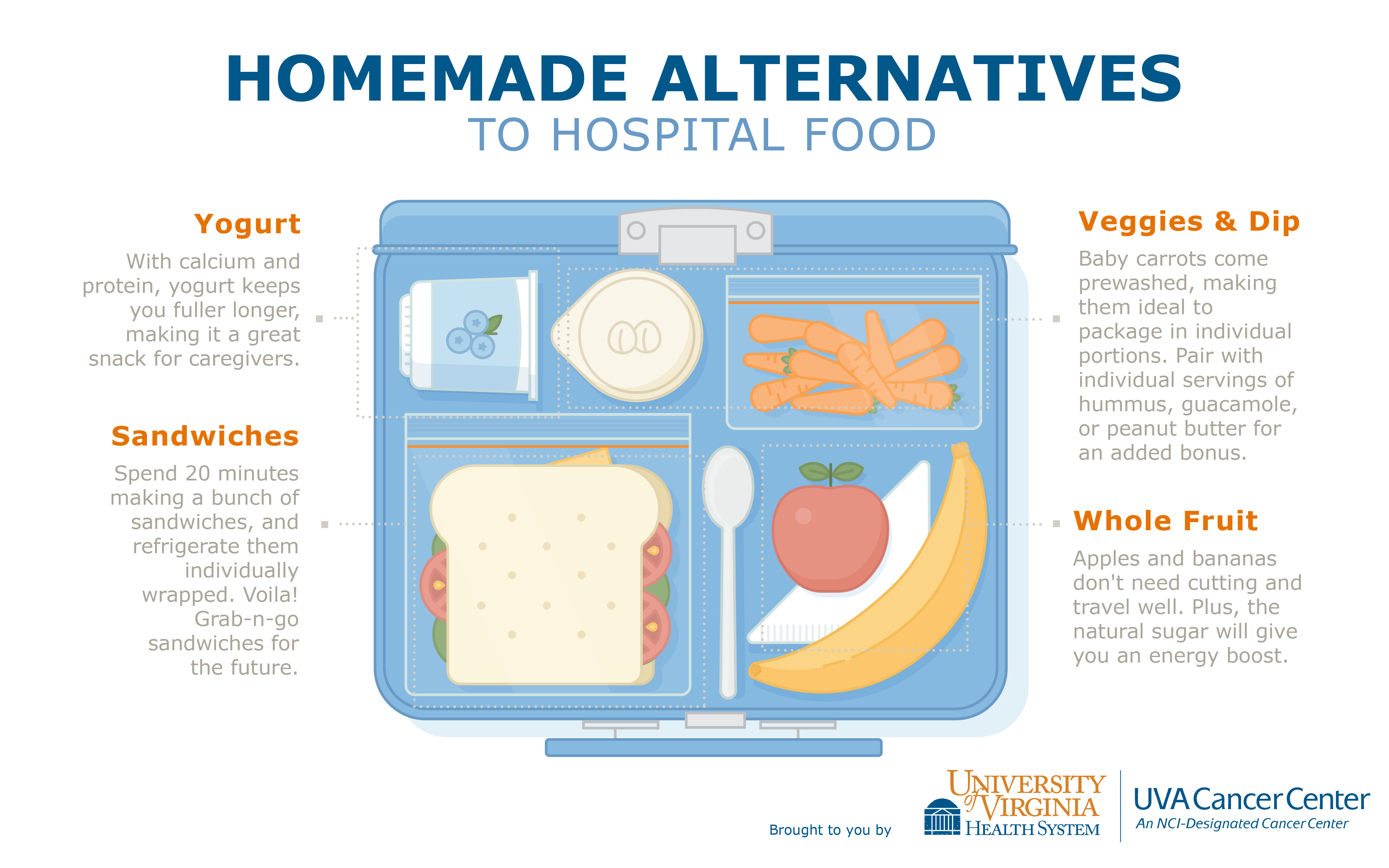 HOMEMADE ALTERNATIVES
TO HOSPITAL FOOD

Yogurt

With calcium and protein, yogurt keeps you fuller longer, making it a great snack for caregivers.

Sandwiches

Spend 20 minutes making a bunch of sandwiches, and refrigerate them individually wrapped. Voila! Grab-n-go sandwiches for the future.

Veggies & Dip

Baby carrots come prewashed, making them ideal to package in individual portions. Pair with individual servings of hummus, guacamole, or peanut butter for an added bonus.

Whole Fruit

Apples and bananas don't need cutting and travel well. Plus, the natural sugar will give you an energy boost.

Brought to you by

UNIVERSITY of VIRGINIA HEALTH SYSTEM

UVA Cancer Center
An NCI-Designated Cancer Center